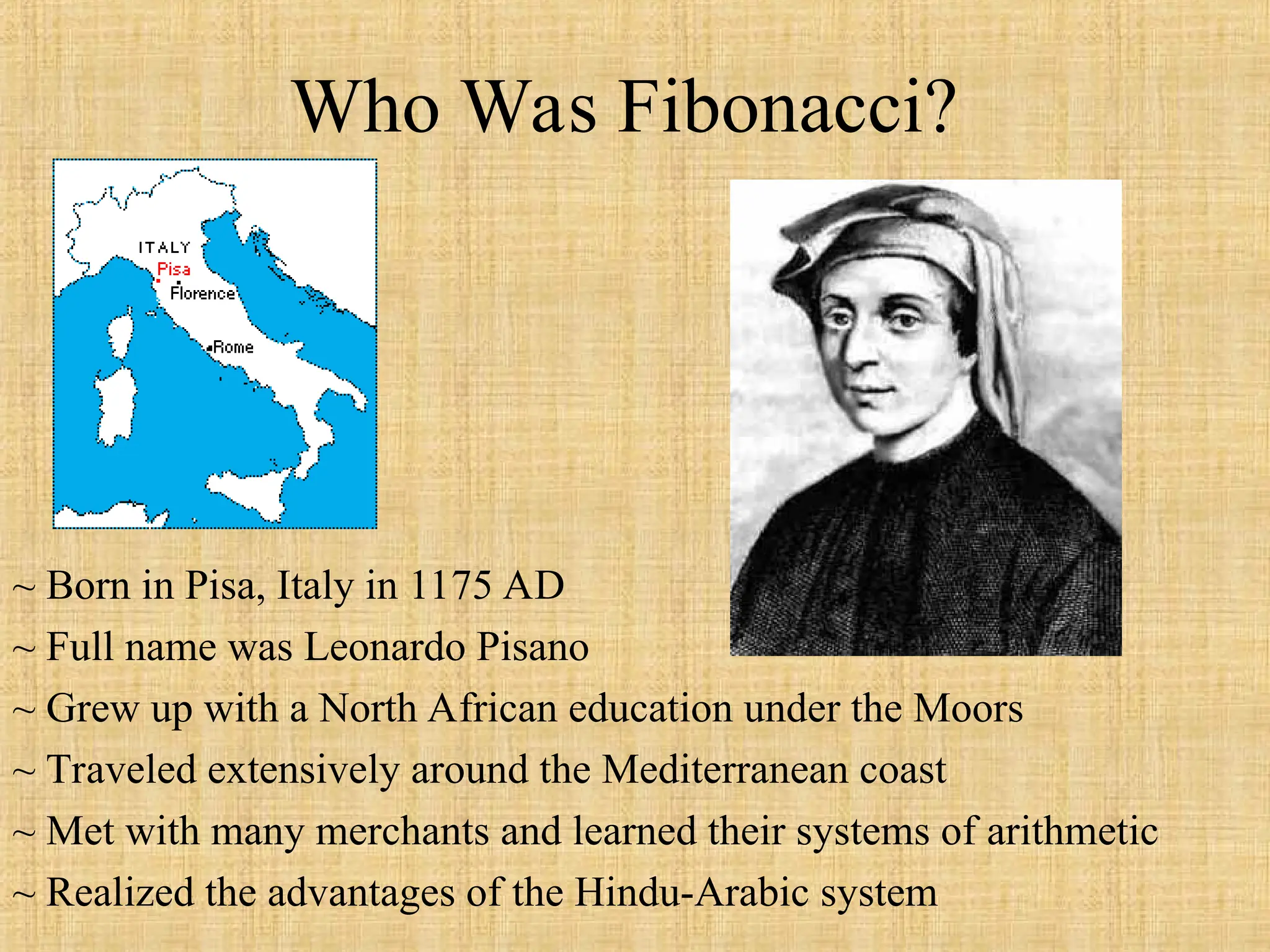 Who Was Fibonacci?

ITALY
Pisa
Florence
Rome

~ Born in Pisa, Italy in 1175 AD
~ Full name was Leonardo Pisano
~ Grew up with a North African education under the Moors
~ Traveled extensively around the Mediterranean coast
~ Met with many merchants and learned their systems of arithmetic
~ Realized the advantages of the Hindu-Arabic system